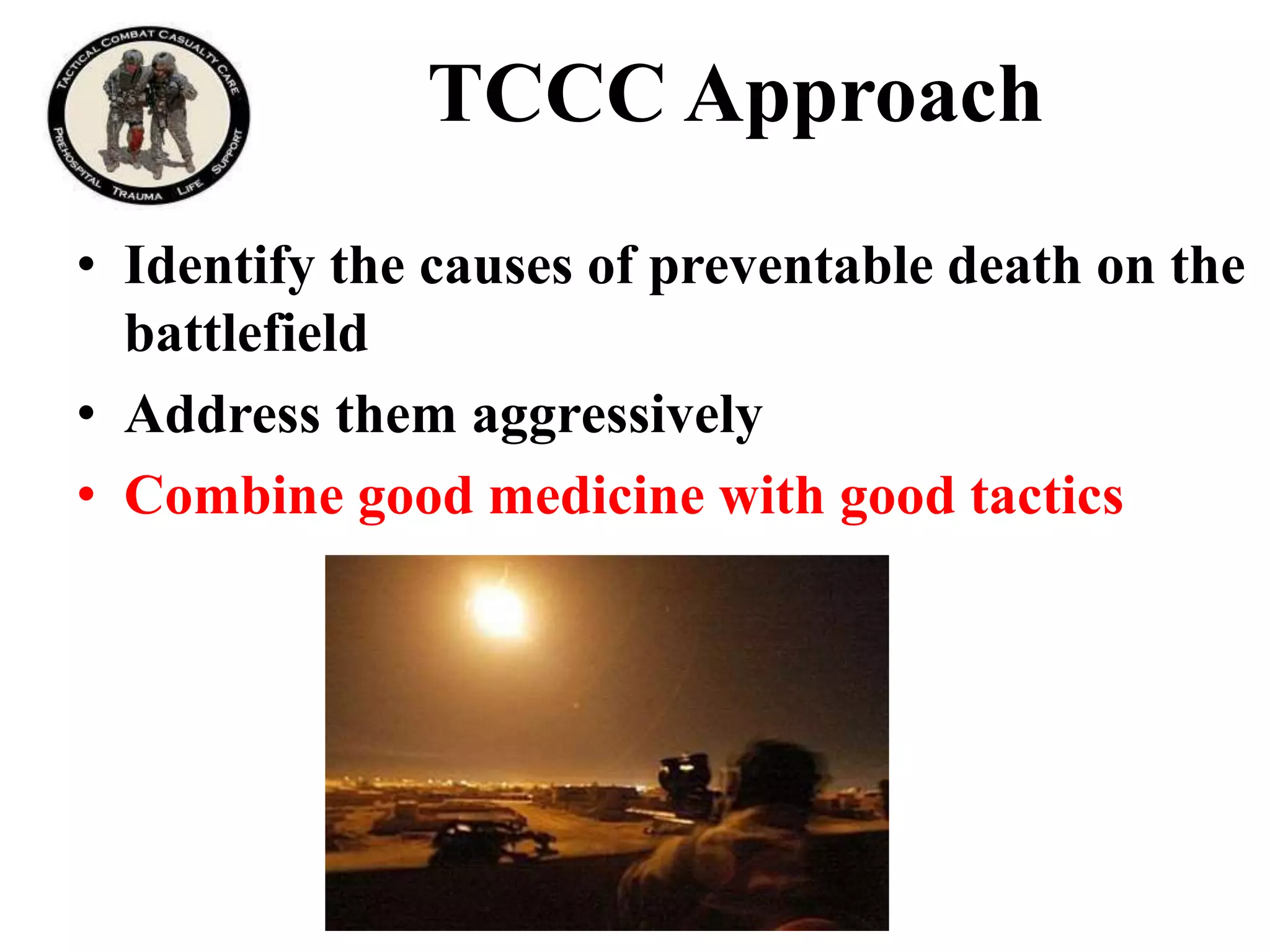 TACTICAL COMBAT CASUALTY CARE
PREHOSPITAL TRAUMA LIFE SUPPORT

TCCC Approach

• Identify the causes of preventable death on the battlefield
• Address them aggressively
• Combine good medicine with good tactics